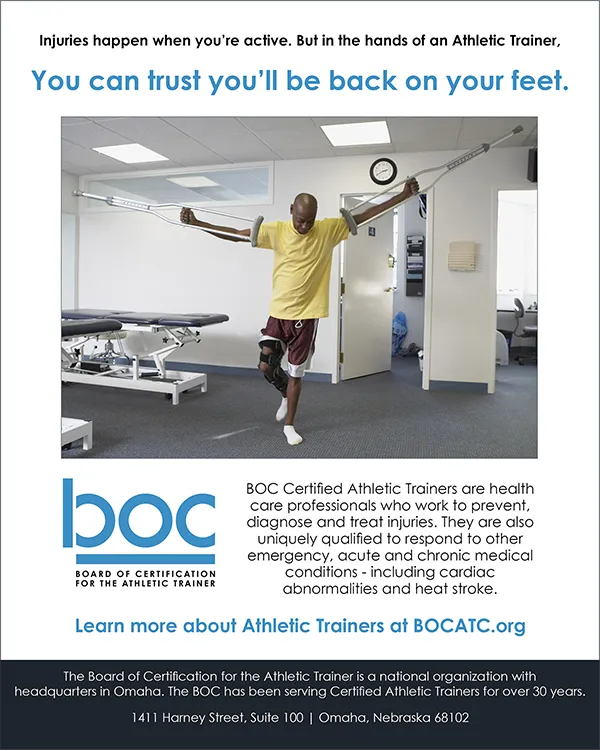 Injuries happen when you're active. But in the hands of an Athletic Trainer,

You can trust you'll be back on your feet.

boc

BOARD OF CERTIFICATION FOR THE ATHLETIC TRAINER

BOC Certified Athletic Trainers are health care professionals who work to prevent, diagnose and treat injuries. They are also uniquely qualified to respond to other emergency, acute and chronic medical conditions - including cardiac abnormalities and heat stroke.

Learn more about Athletic Trainers at BOCATC.org

The Board of Certification for the Athletic Trainer is a national organization with headquarters in Omaha. The BOC has been serving Certified Athletic Trainers for over 30 years.

1411 Harney Street, Suite 100 | Omaha, Nebraska 68102